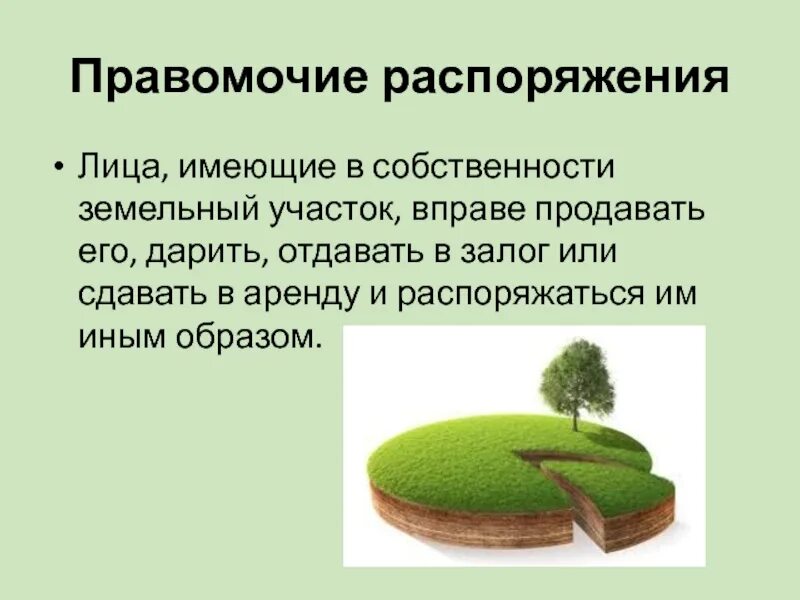 Правомочие распоряжения

• Лица, имеющие в собственности земельный участок, вправе продавать его, дарить, отдавать в залог или сдавать в аренду и распоряжаться им иным образом.